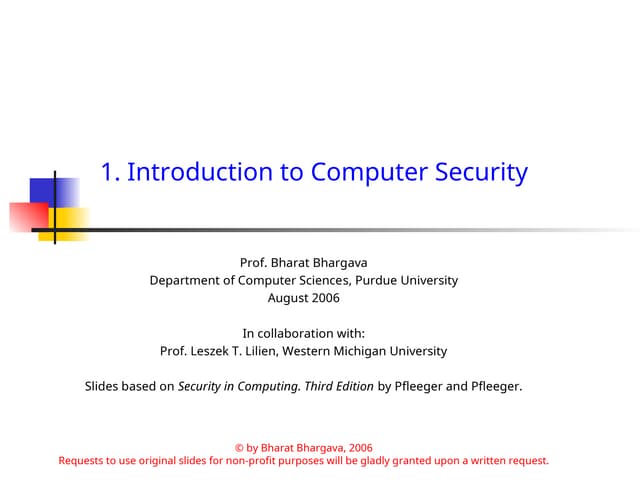 1. Introduction to Computer Security

Prof. Bharat Bhargava
Department of Computer Sciences, Purdue University
August 2006

In collaboration with:
Prof. Leszek T. Lilien, Western Michigan University

Slides based on Security in Computing. Third Edition by Pfleeger and Pfleeger.

© by Bharat Bhargava, 2006
Requests to use original slides for non-profit purposes will be gladly granted upon a written request.